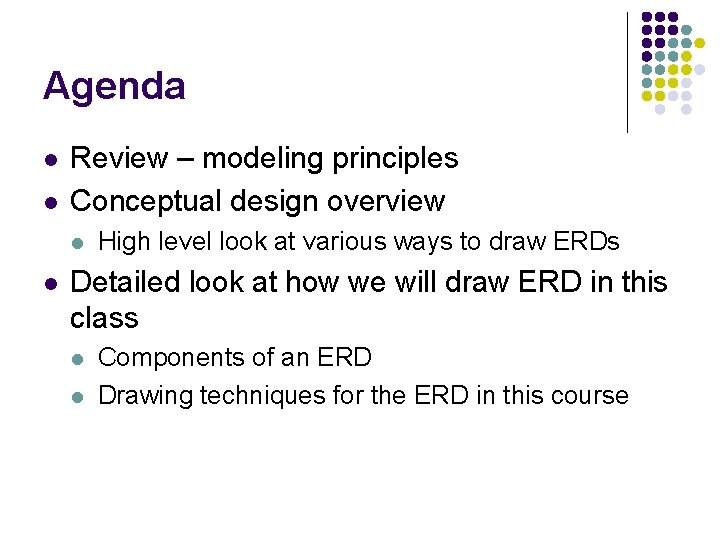 Agenda

- Review – modeling principles
- Conceptual design overview
  - High level look at various ways to draw ERDs
- Detailed look at how we will draw ERD in this class
  - Components of an ERD
  - Drawing techniques for the ERD in this course